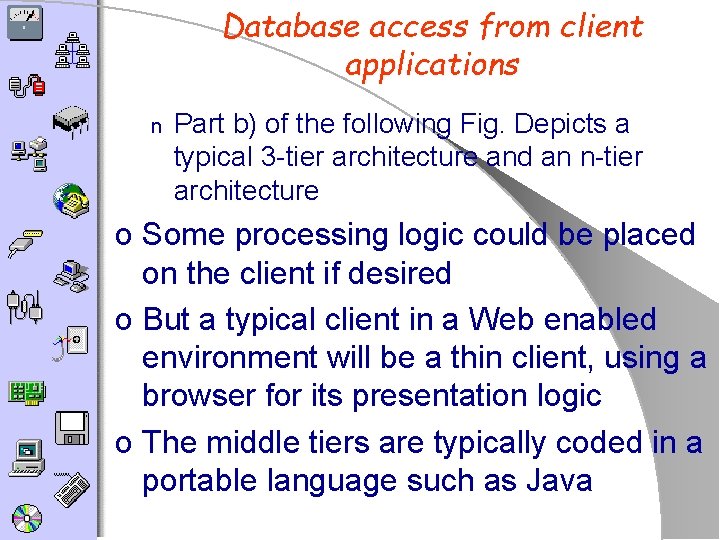 Database access from client applications

n Part b) of the following Fig. Depicts a typical 3-tier architecture and an n-tier architecture

o Some processing logic could be placed on the client if desired

o But a typical client in a Web enabled environment will be a thin client, using a browser for its presentation logic

o The middle tiers are typically coded in a portable language such as Java